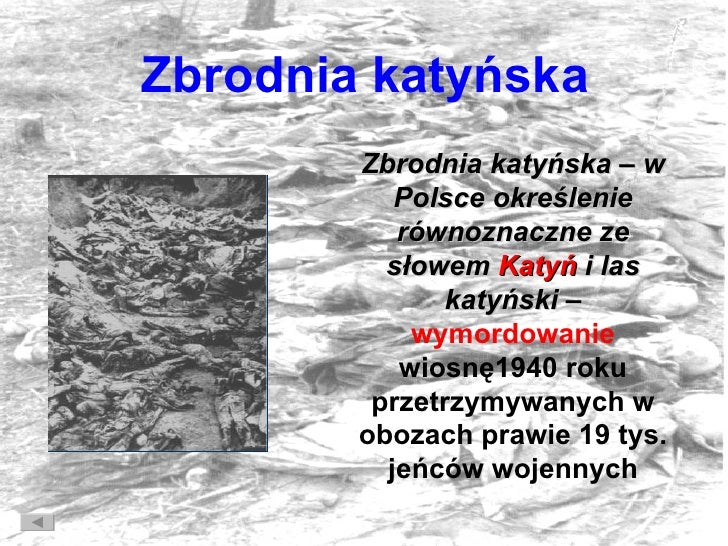 Zbrodnia katyńska

Zbrodnia katyńska – w Polsce określenie równoznaczne ze słowem Katyń i las katyński – wymordowanie wiosnę1940 roku przetrzymywanych w obozach prawie 19 tys. jeńców wojennych